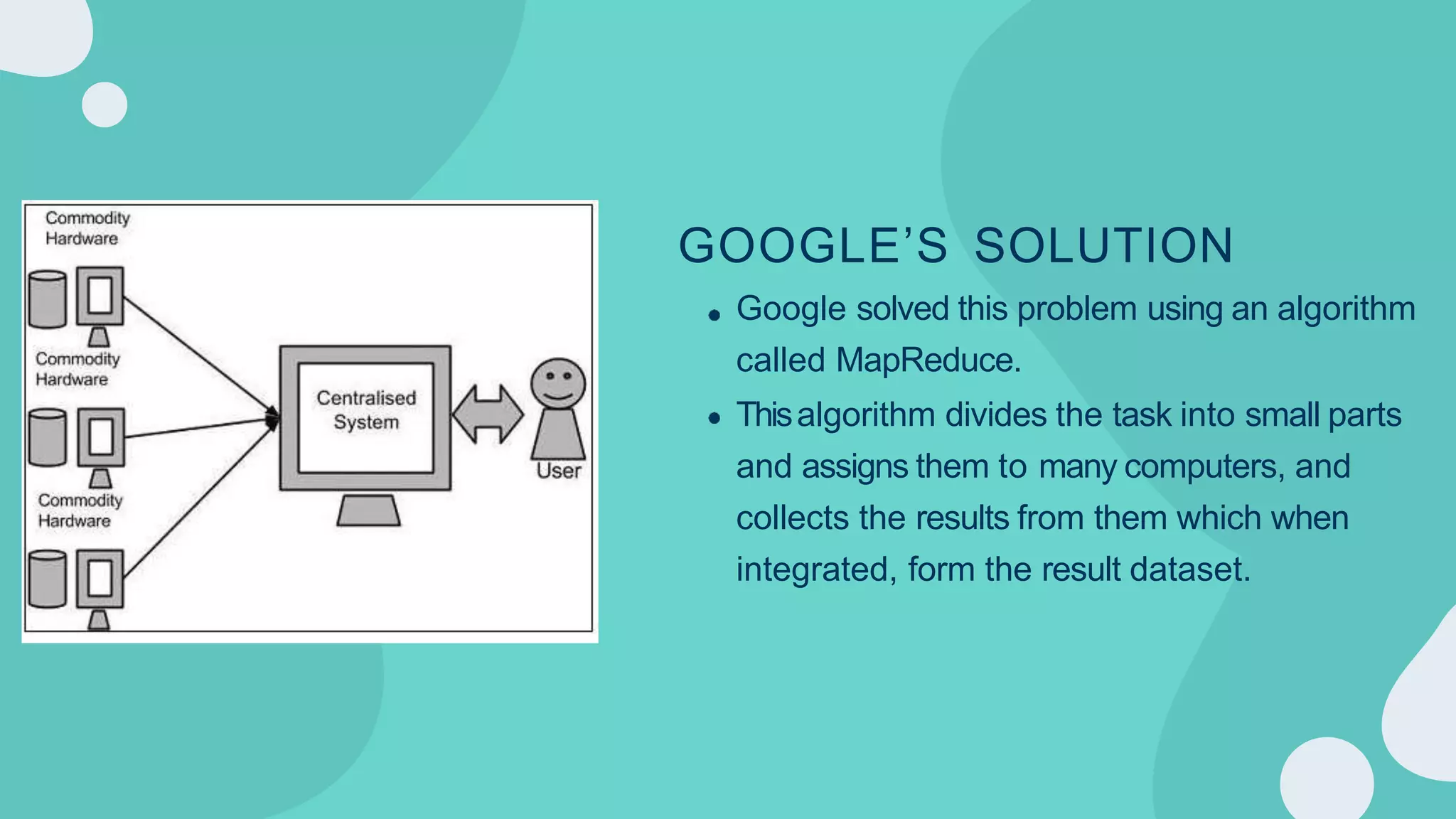 Commodity Hardware

Commodity Hardware

Commodity Hardware

Centralised System

User

GOOGLE'S SOLUTION

• Google solved this problem using an algorithm called MapReduce.

• This algorithm divides the task into small parts and assigns them to many computers, and collects the results from them which when integrated, form the result dataset.